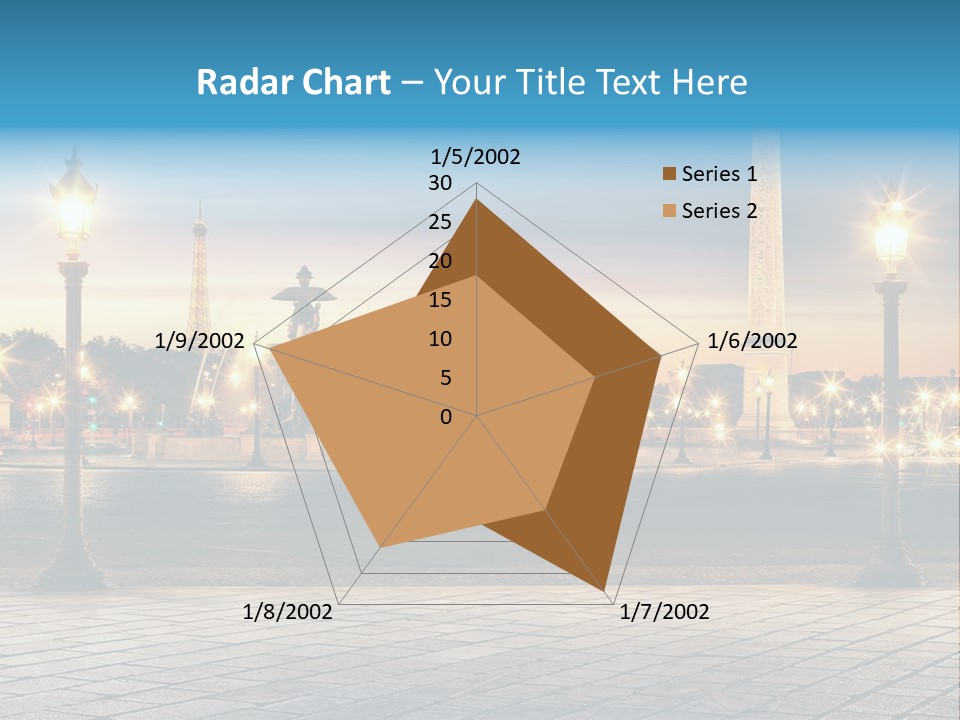 Radar Chart – Your Title Text Here

1/5/2002
30
25
20
15
10
5
0
1/6/2002
1/7/2002
1/8/2002
1/9/2002

Series 1
Series 2